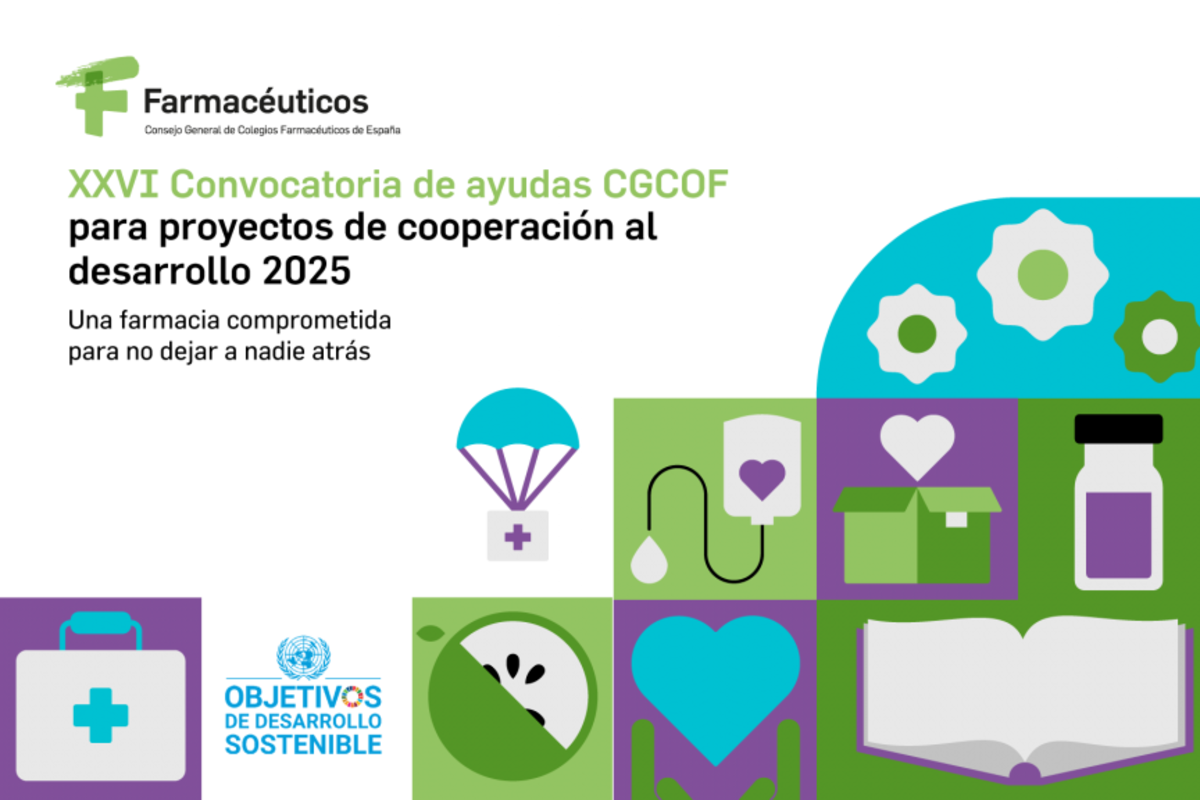 Farmacéuticos
Consejo General de Colegios Farmacéuticos de España

XXVI Convocatoria de ayudas CGCOF para proyectos de cooperación al desarrollo 2025

Una farmacia comprometida para no dejar a nadie atrás

OBJETIVOS DE DESARROLLO SOSTENIBLE